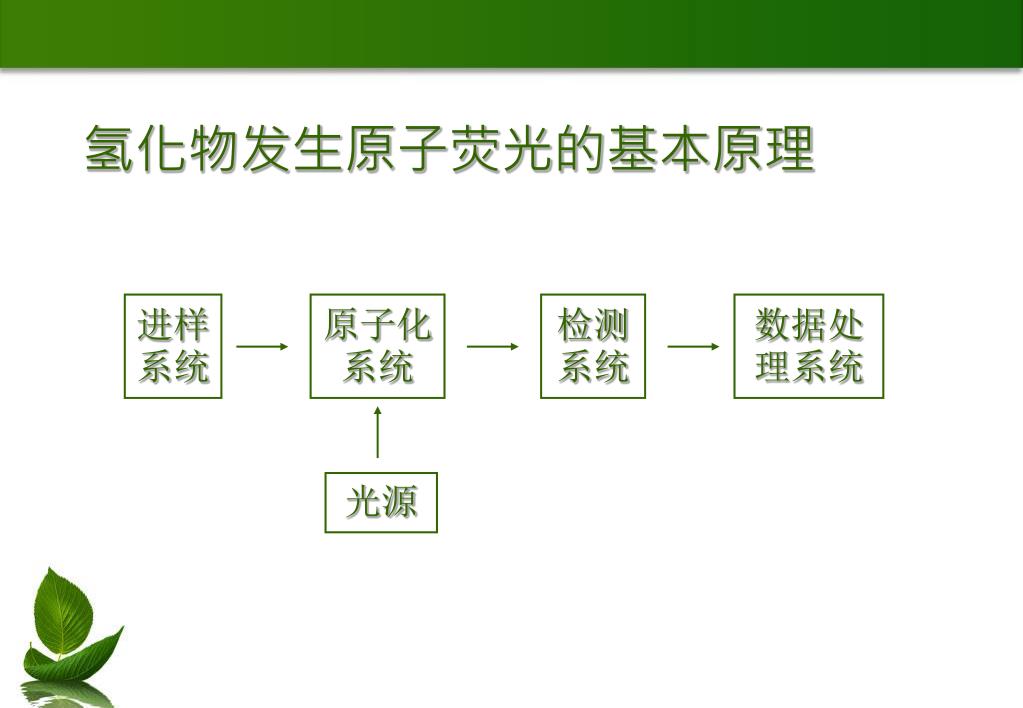 氢化物发生原子荧光的基本原理

进样系统

原子化系统

检测系统

数据处理系统

光源